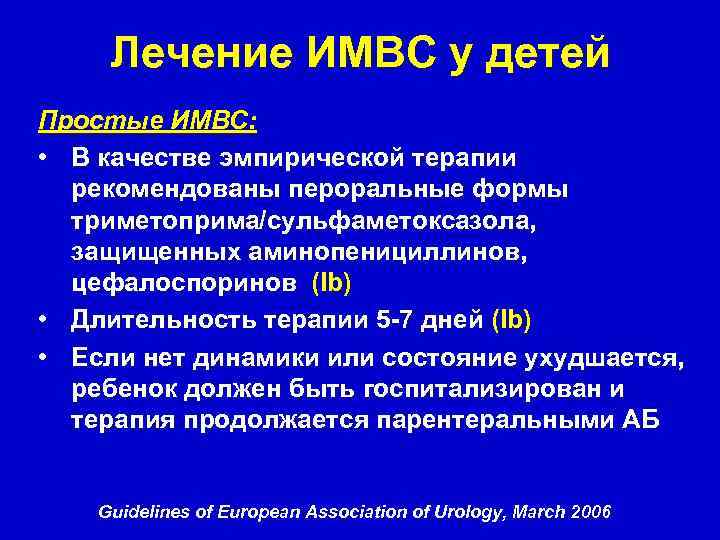 Лечение ИМВС у детей

Простые ИМВС:

• В качестве эмпирической терапии рекомендованы пероральные формы триметоприма/сульфаметоксазола, защищенных аминопенициллинов, цефалоспоринов (Ib)

• Длительность терапии 5-7 дней (Ib)

• Если нет динамики или состояние ухудшается, ребенок должен быть госпитализирован и терапия продолжается парентеральными АБ

Guidelines of European Association of Urology, March 2006